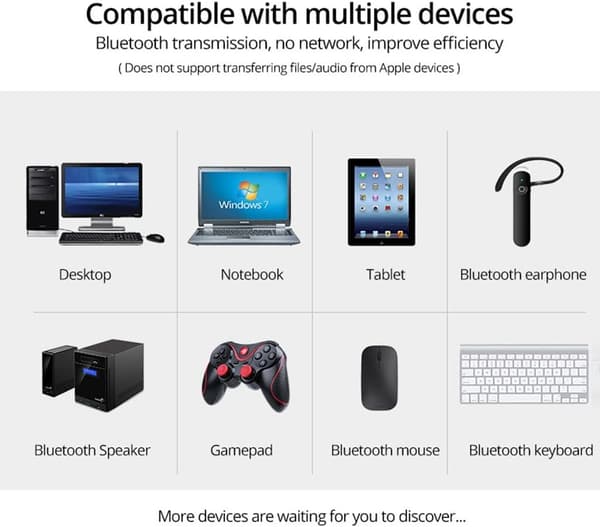 Compatible with multiple devices

Bluetooth transmission, no network, improve efficiency

( Does not support transferring files/audio from Apple devices )

Windows 7

Desktop

Notebook

Tablet

Bluetooth earphone

Bluetooth Speaker

Gamepad

Bluetooth mouse

Bluetooth keyboard

More devices are waiting for you to discover...